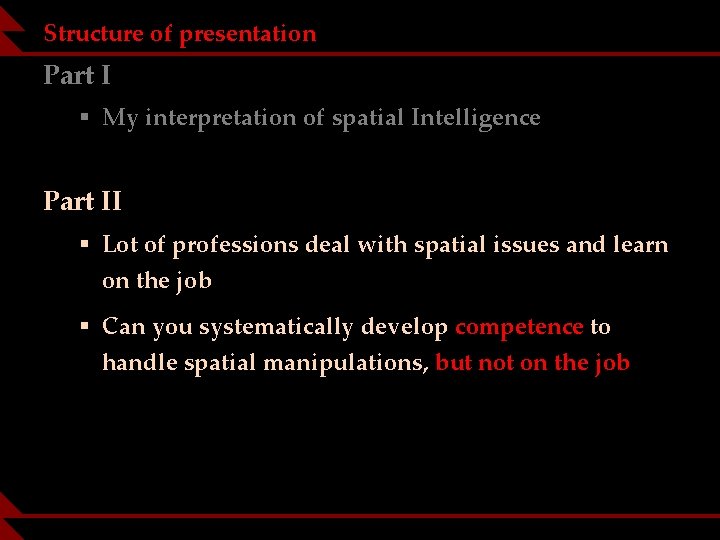 Structure of presentation

Part I

▪ My interpretation of spatial Intelligence

Part II

▪ Lot of professions deal with spatial issues and learn on the job

▪ Can you systematically develop competence to handle spatial manipulations, but not on the job